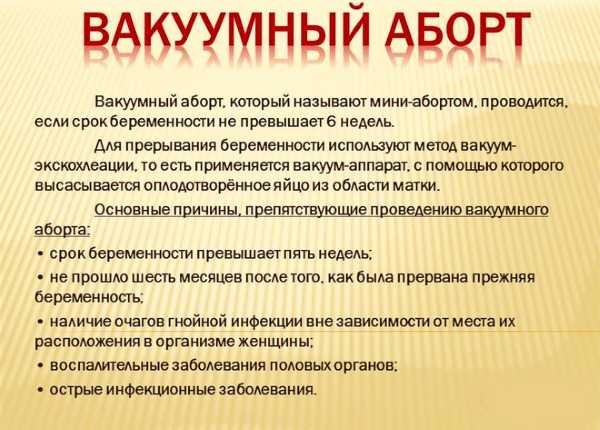 ВАКУУМНЫЙ АБОРТ

Вакуумный аборт, который называют мини-абортом, проводится, если срок беременности не превышает 6 недель.

Для прерывания беременности используют метод вакуум-экскохлеации, то есть применяется вакуум-аппарат, с помощью которого высасывается оплодотворённое яйцо из области матки.

Основные причины, препятствующие проведению вакуумного аборта:

• срок беременности превышает пять недель;

• не прошло шесть месяцев после того, как была прервана прежняя беременность;

• наличие очагов гнойной инфекции вне зависимости от места их расположения в организме женщины;

• воспалительные заболевания половых органов;

• острые инфекционные заболевания.